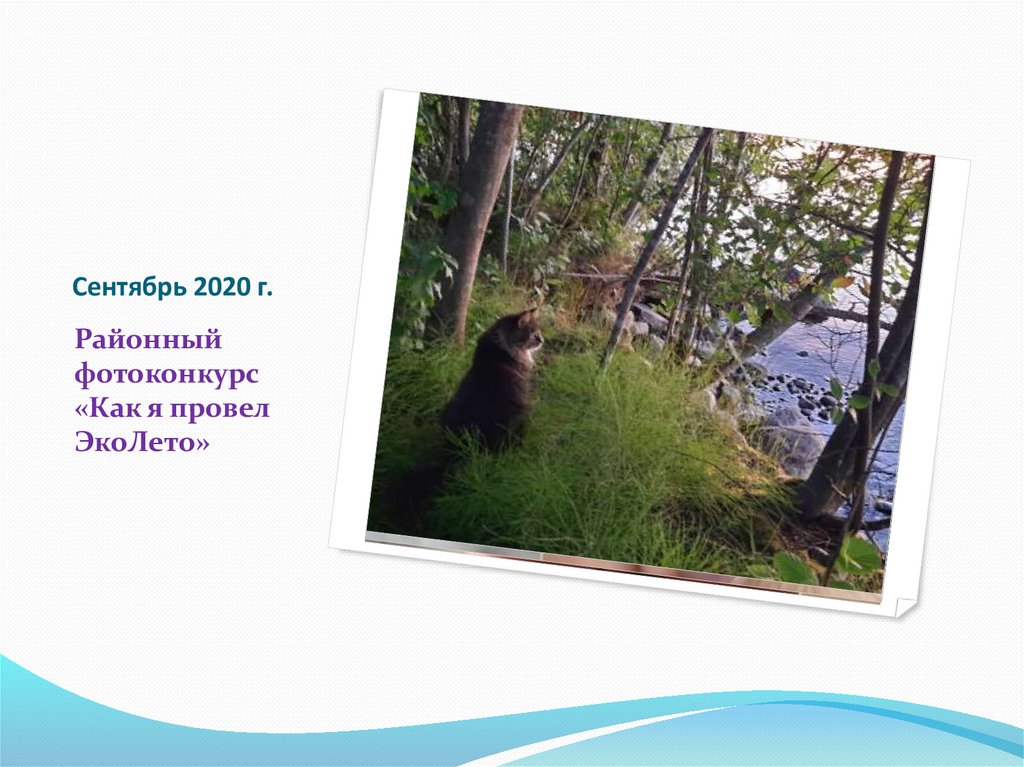 Сентябрь 2020 г.

Районный фотоконкурс «Как я провел ЭкоЛето»